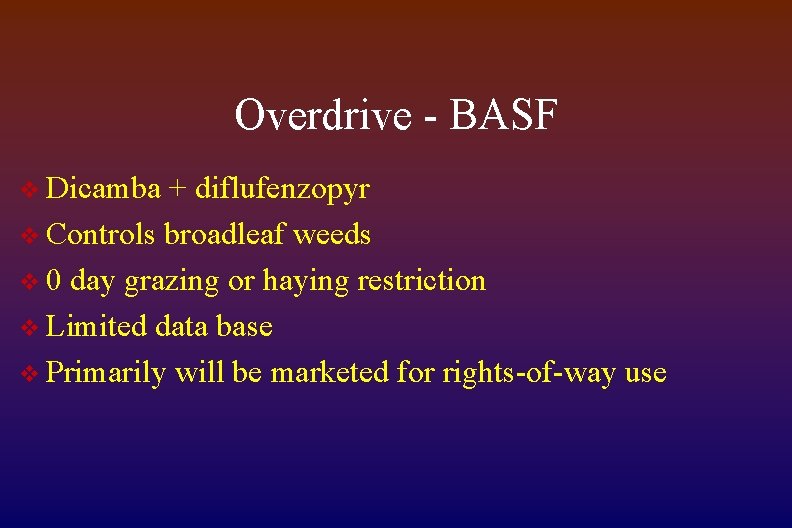 Overdrive - BASF

❖ Dicamba + diflufenzopyr
❖ Controls broadleaf weeds
❖ 0 day grazing or haying restriction
❖ Limited data base
❖ Primarily will be marketed for rights-of-way use